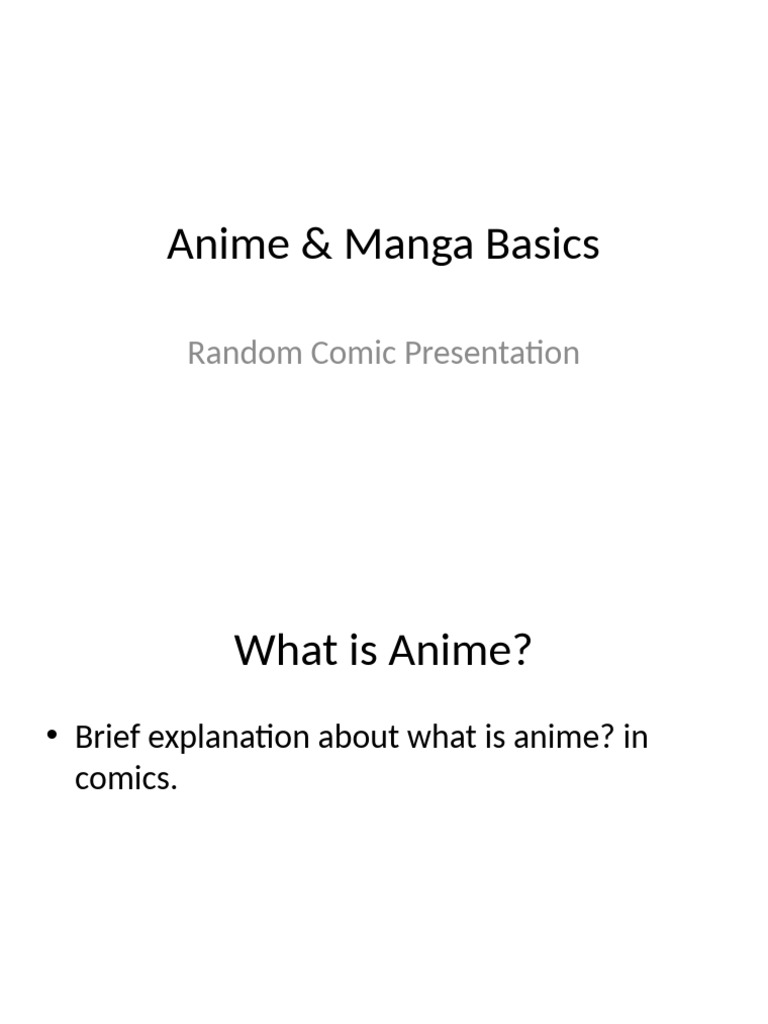 Anime & Manga Basics

Random Comic Presentation

What is Anime?

• Brief explanation about what is anime? in comics.